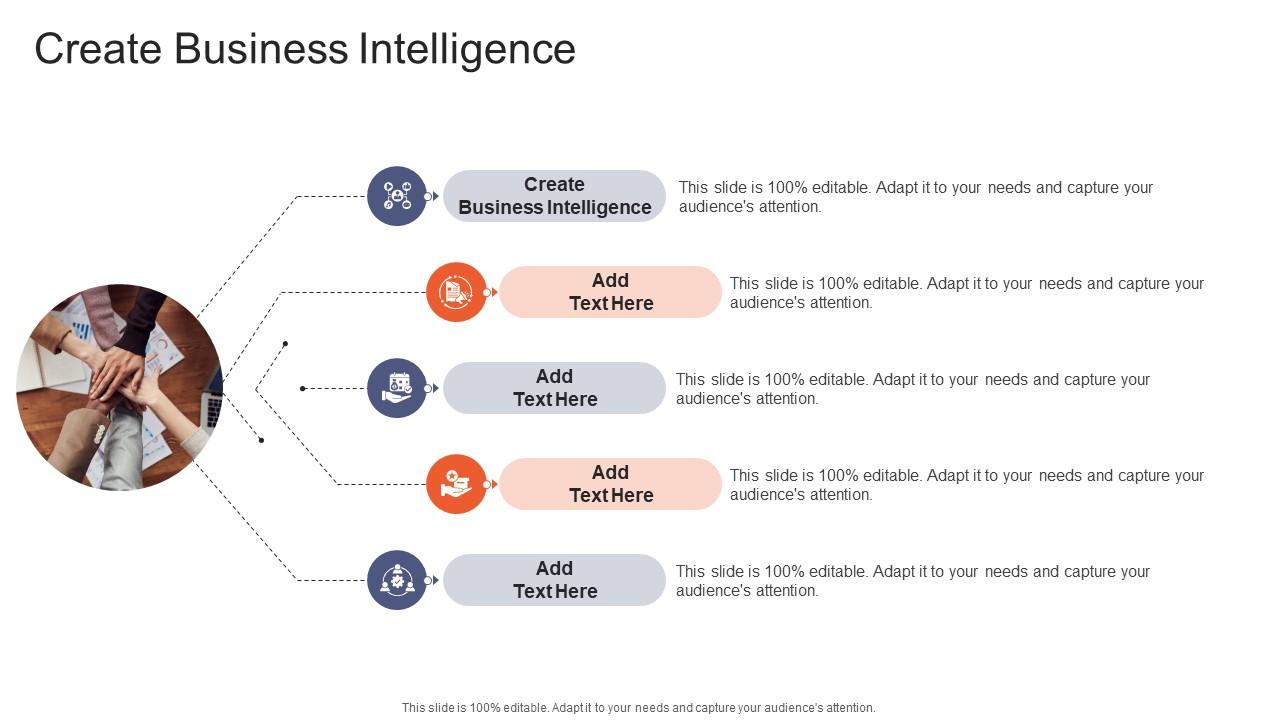 Create Business Intelligence

Create Business Intelligence

This slide is 100% editable. Adapt it to your needs and capture your audience's attention.

Add Text Here

This slide is 100% editable. Adapt it to your needs and capture your audience's attention.

Add Text Here

This slide is 100% editable. Adapt it to your needs and capture your audience's attention.

Add Text Here

This slide is 100% editable. Adapt it to your needs and capture your audience's attention.

Add Text Here

This slide is 100% editable. Adapt it to your needs and capture your audience's attention.

This slide is 100% editable. Adapt it to your needs and capture your audience's attention.